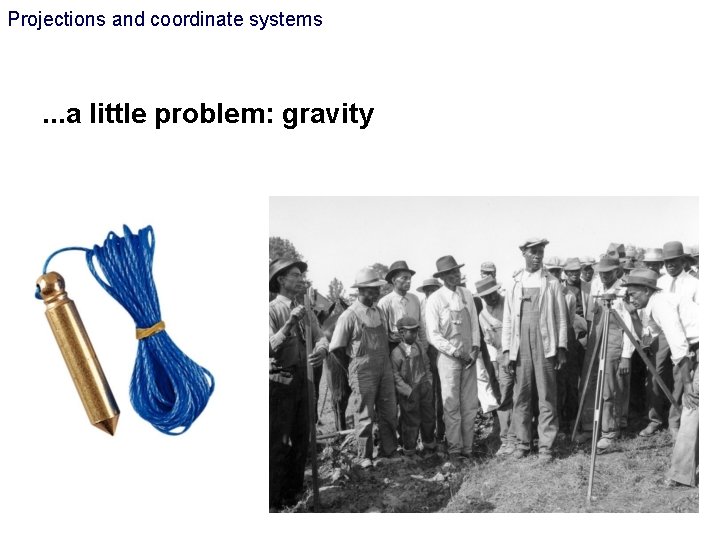 Projections and coordinate systems

...a little problem: gravity